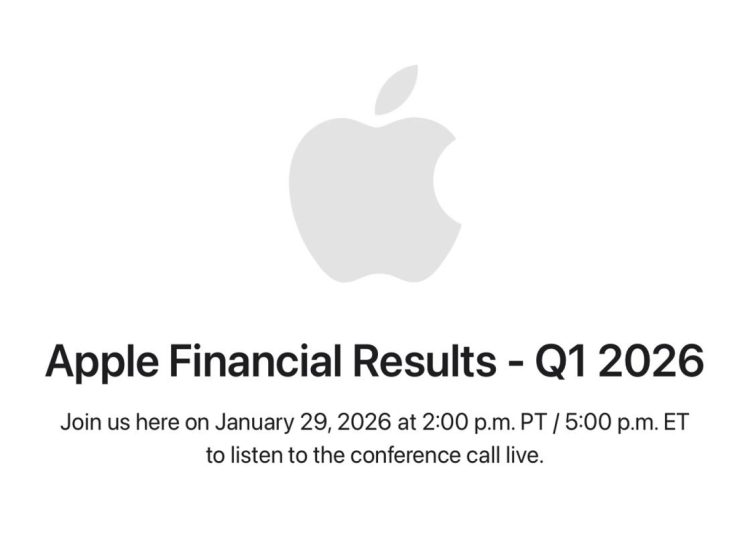 Apple Financial Results - Q1 2026

Join us here on January 29, 2026 at 2:00 p.m. PT / 5:00 p.m. ET to listen to the conference call live.